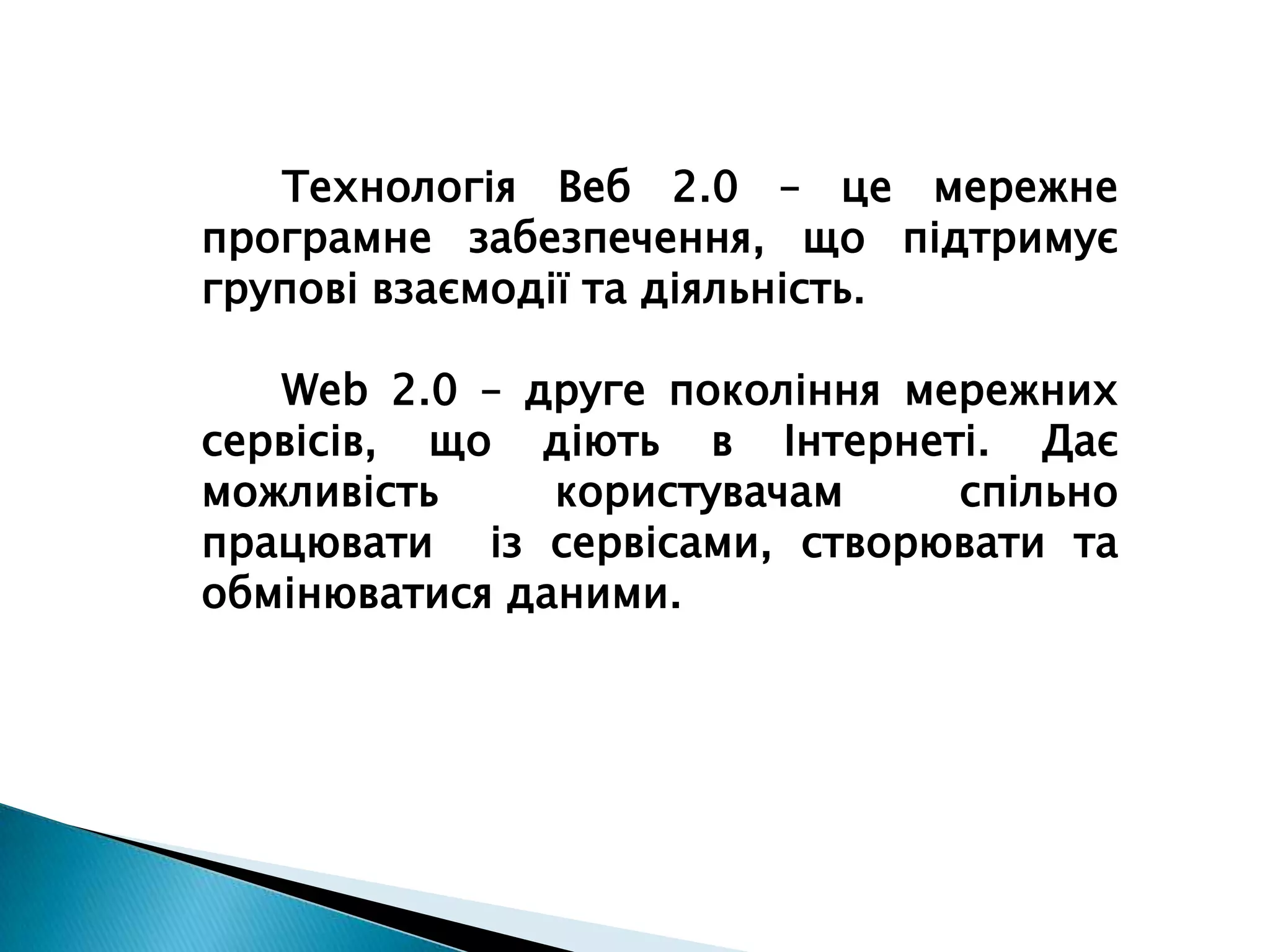 Технологія Веб 2.0 – це мережне програмне забезпечення, що підтримує групові взаємодії та діяльність.

Web 2.0 – друге покоління мережних сервісів, що діють в Інтернеті. Дає можливість користувачам спільно працювати із сервісами, створювати та обмінюватися даними.